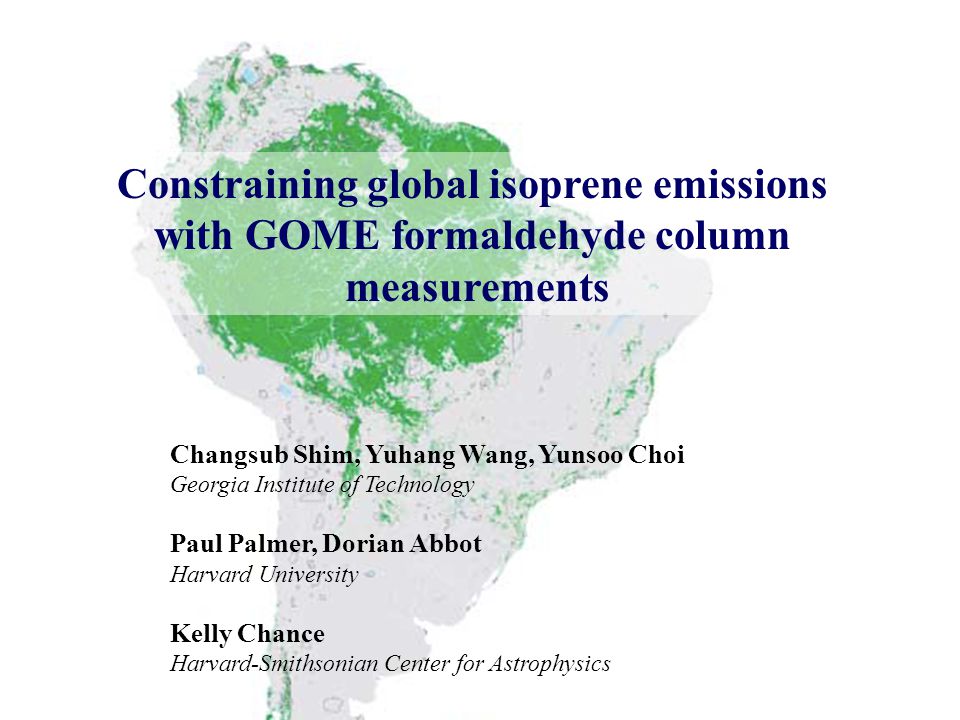 Constraining global isoprene emissions with GOME formaldehyde column measurements

Changsub Shim, Yuhang Wang, Yunsoo Choi
Georgia Institute of Technology

Paul Palmer, Dorian Abbot
Harvard University

Kelly Chance
Harvard-Smithsonian Center for Astrophysics